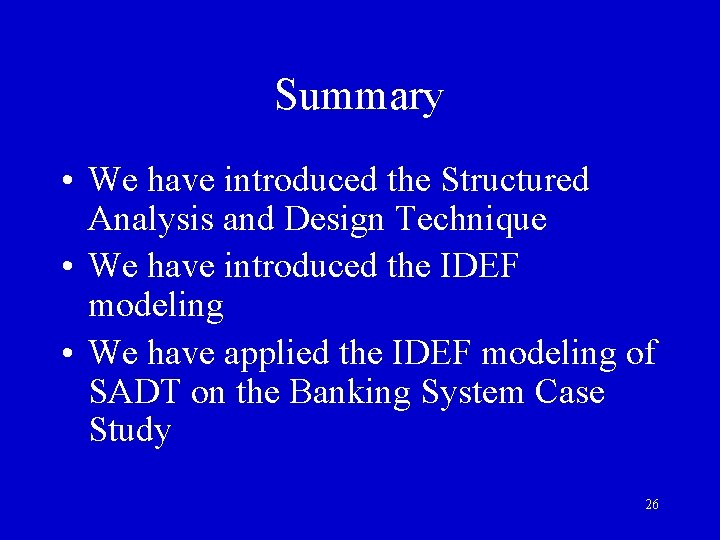 Summary

• We have introduced the Structured Analysis and Design Technique
• We have introduced the IDEF modeling
• We have applied the IDEF modeling of SADT on the Banking System Case Study

26